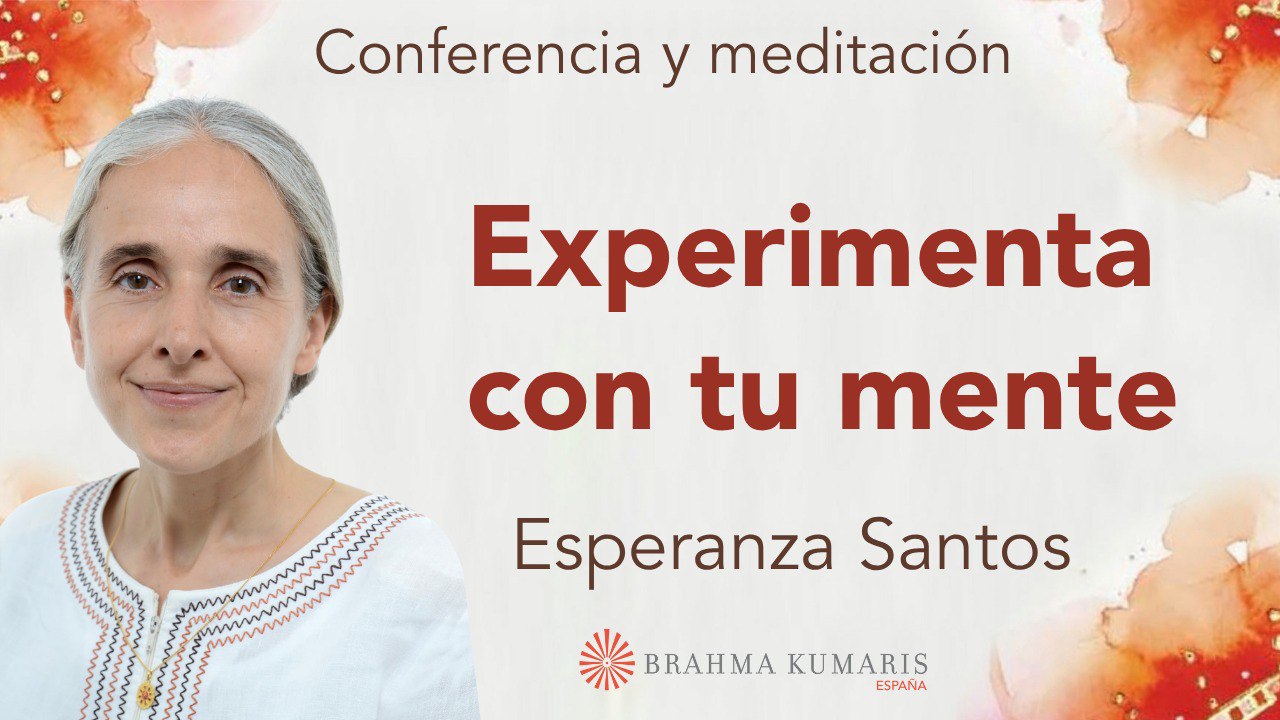 Conferencia y meditación

Experimenta con tu mente

Esperanza Santos

BRAHMA KUMARIS
ESPAÑA